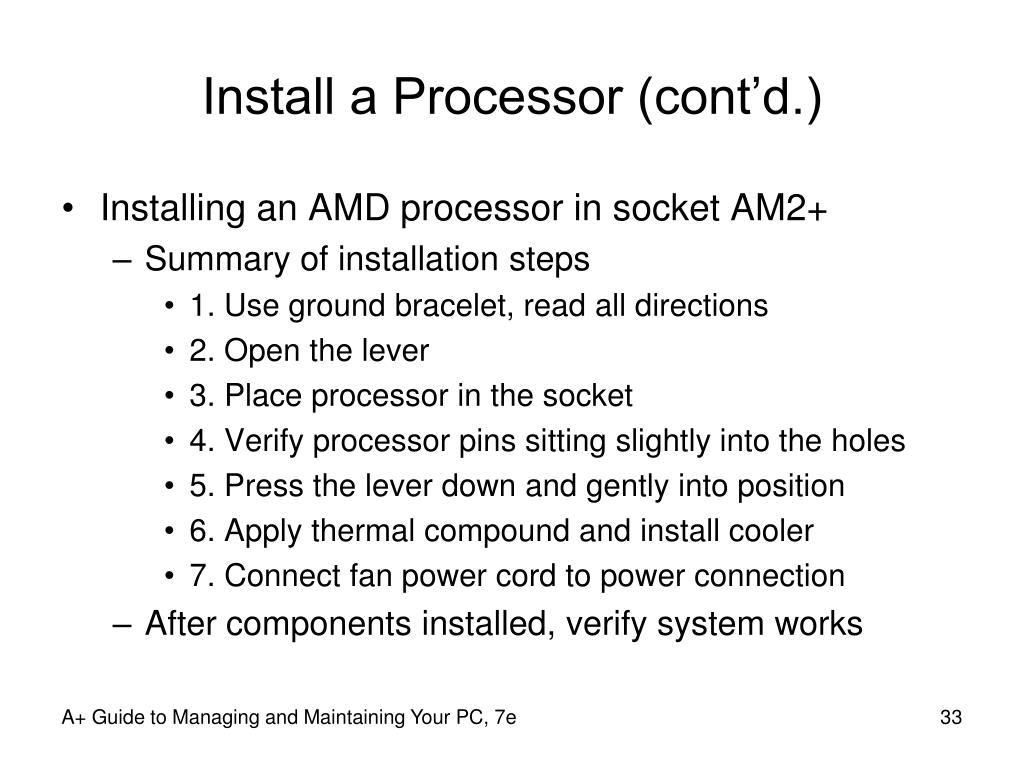 Install a Processor (cont'd.)

• Installing an AMD processor in socket AM2+
– Summary of installation steps
• 1. Use ground bracelet, read all directions
• 2. Open the lever
• 3. Place processor in the socket
• 4. Verify processor pins sitting slightly into the holes
• 5. Press the lever down and gently into position
• 6. Apply thermal compound and install cooler
• 7. Connect fan power cord to power connection
– After components installed, verify system works

A+ Guide to Managing and Maintaining Your PC, 7e

33